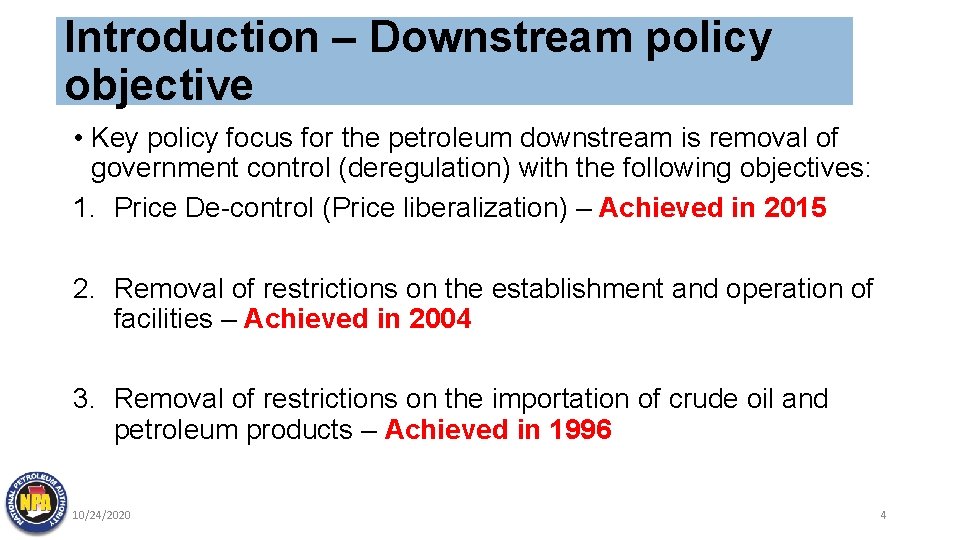 Introduction – Downstream policy objective

• Key policy focus for the petroleum downstream is removal of government control (deregulation) with the following objectives:

1. Price De-control (Price liberalization) – Achieved in 2015

2. Removal of restrictions on the establishment and operation of facilities – Achieved in 2004

3. Removal of restrictions on the importation of crude oil and petroleum products – Achieved in 1996

NATIONAL PETROLEUM AUTHORITY
NPA

10/24/2020

4